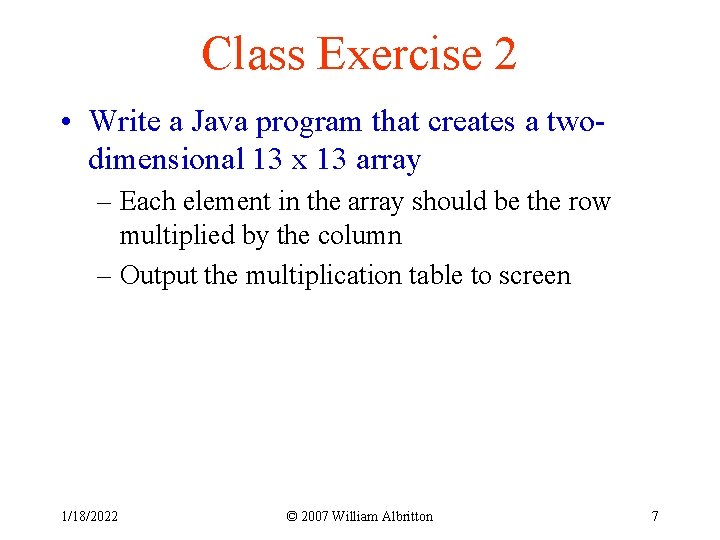 Class Exercise 2

• Write a Java program that creates a two-dimensional 13 x 13 array

– Each element in the array should be the row multiplied by the column

– Output the multiplication table to screen

1/18/2022

© 2007 William Albritton

7